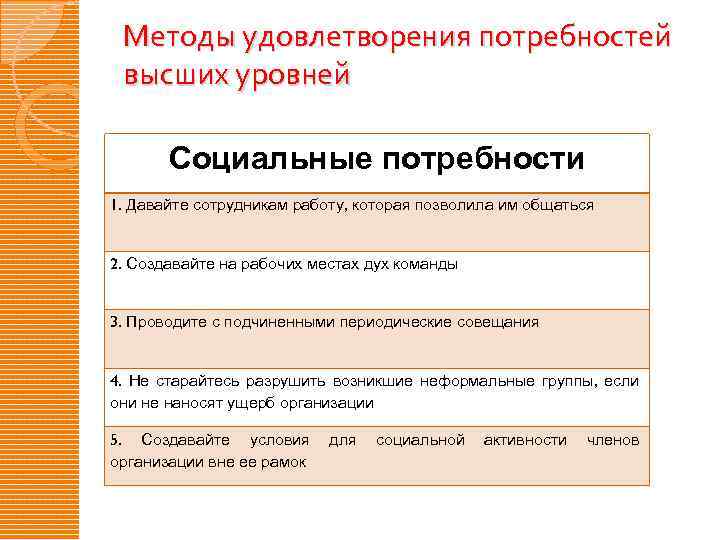 Методы удовлетворения потребностей высших уровней

| Социальные потребности |
|---|
| 1. Давайте сотрудникам работу, которая позволила им общаться |
| 2. Создавайте на рабочих местах дух команды |
| 3. Проводите с подчиненными периодические совещания |
| 4. Не старайтесь разрушить возникшие неформальные группы, если они не наносят ущерб организации |
| 5. Создавайте условия для социальной активности членов организации вне ее рамок |